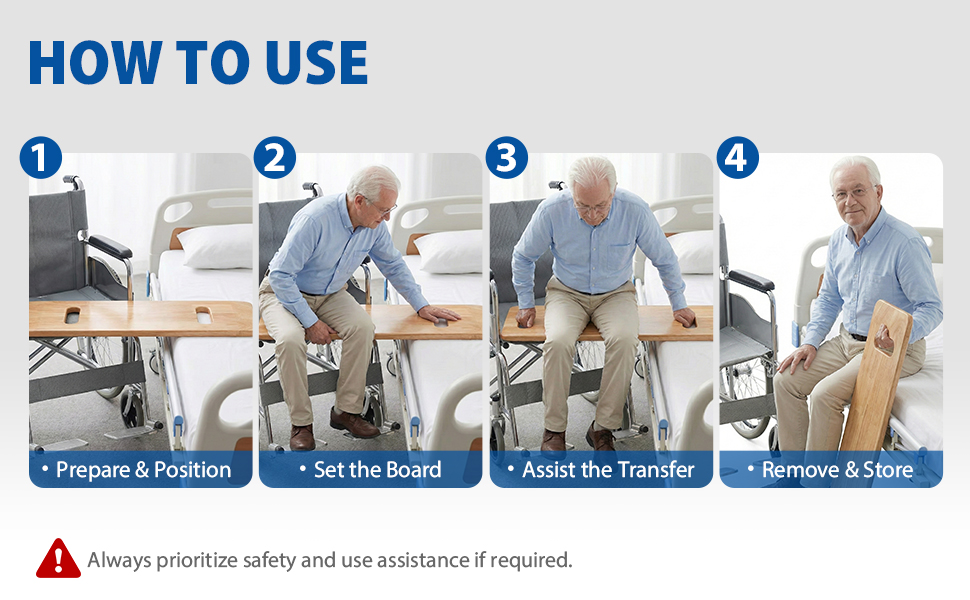 HOW TO USE

1
• Prepare & Position

2
• Set the Board

3
• Assist the Transfer

4
• Remove & Store

Always prioritize safety and use assistance if required.